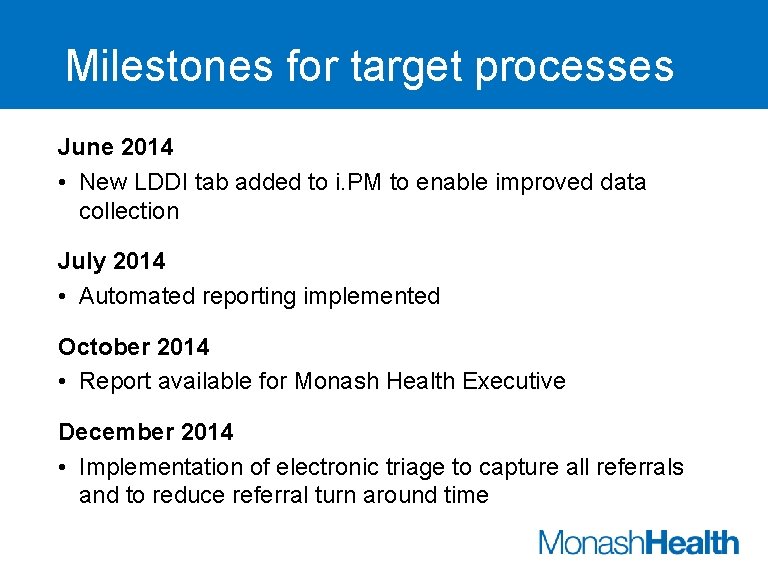 Milestones for target processes

June 2014

• New LDDI tab added to i.PM to enable improved data collection

July 2014

• Automated reporting implemented

October 2014

• Report available for Monash Health Executive

December 2014

• Implementation of electronic triage to capture all referrals and to reduce referral turn around time

MonashHealth